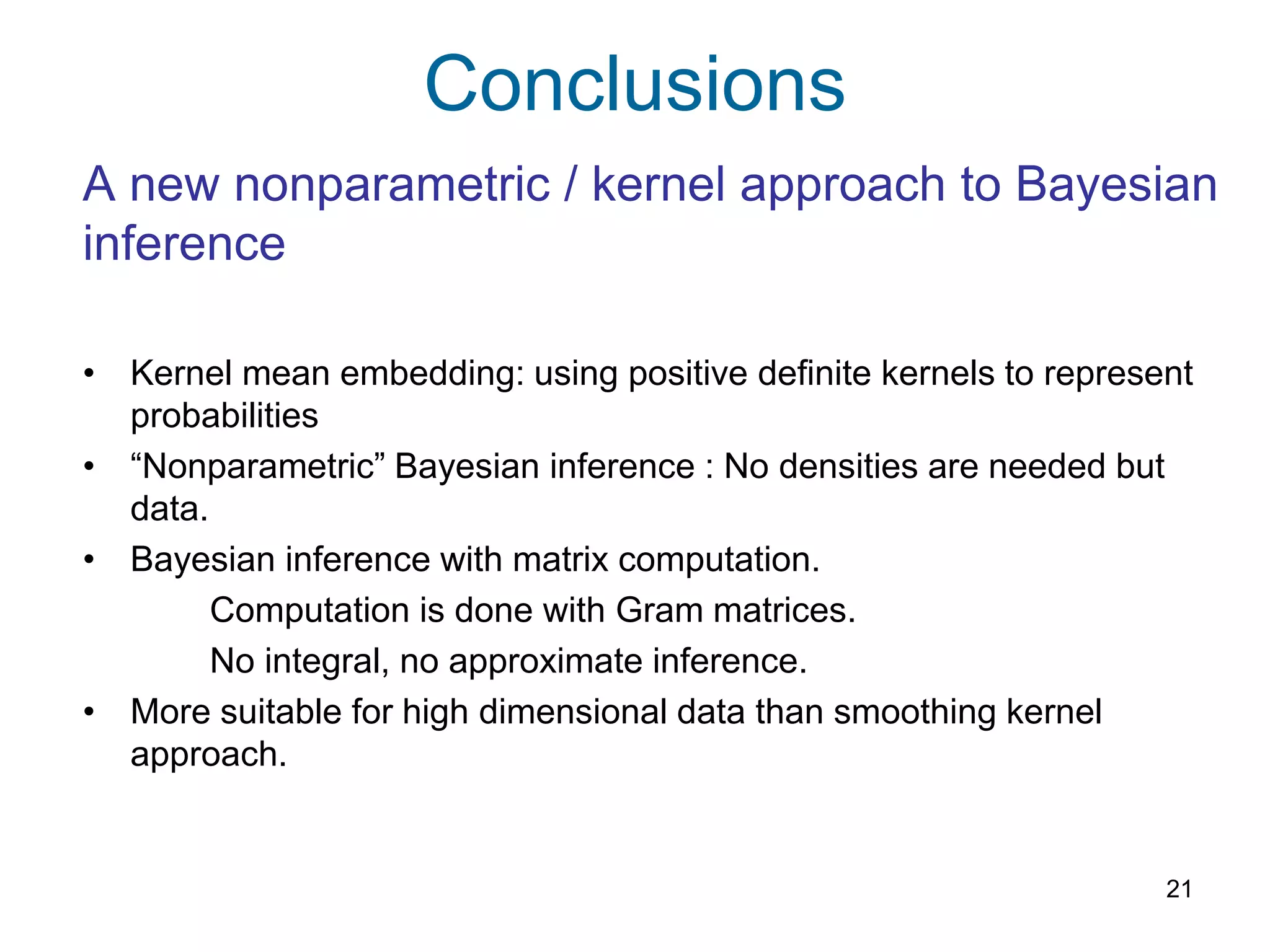 Conclusions

A new nonparametric / kernel approach to Bayesian inference

• Kernel mean embedding: using positive definite kernels to represent probabilities
• “Nonparametric” Bayesian inference : No densities are needed but data.
• Bayesian inference with matrix computation.
Computation is done with Gram matrices.
No integral, no approximate inference.
• More suitable for high dimensional data than smoothing kernel approach.

21